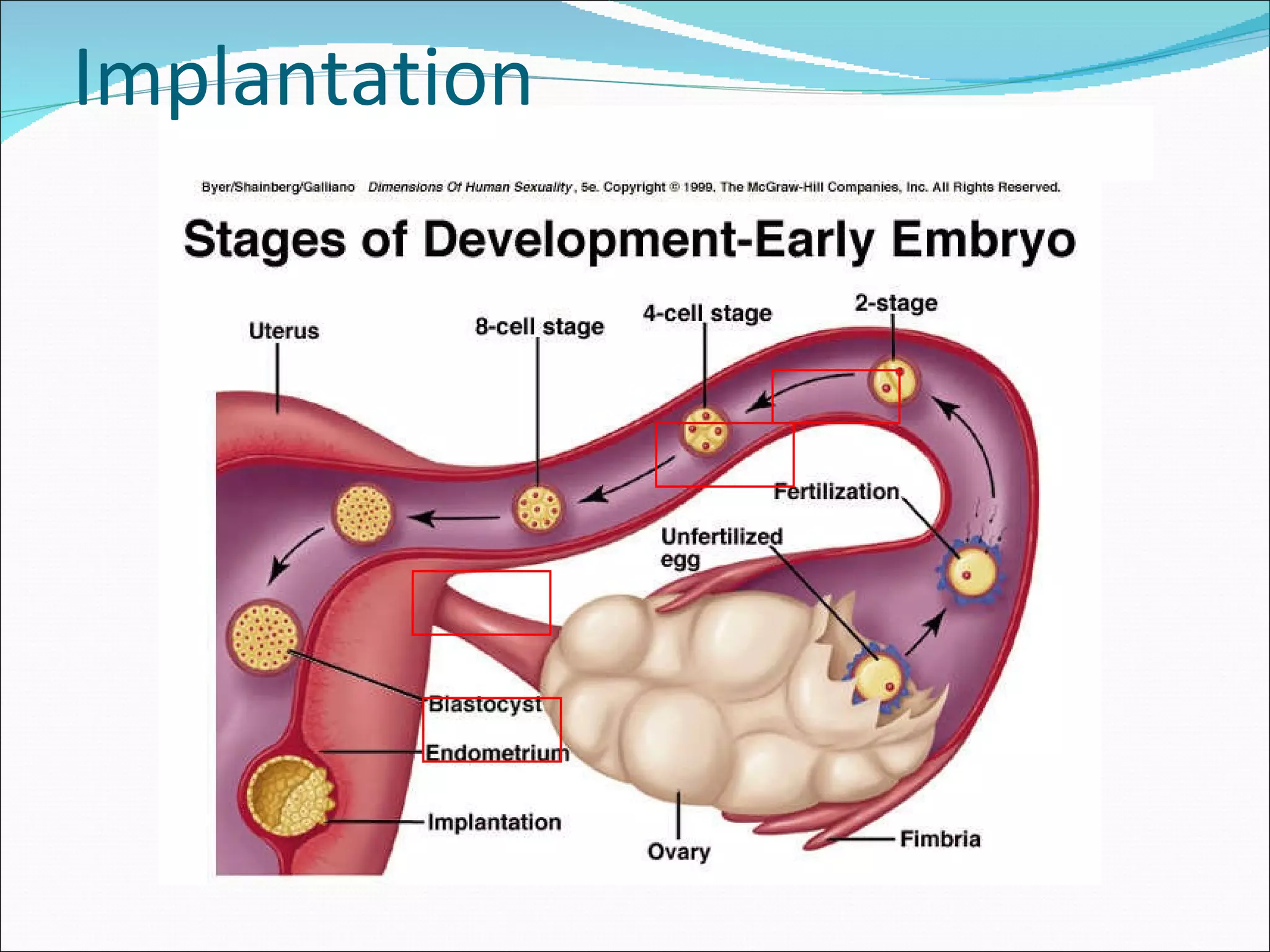 Implantation

Byer/Shainberg/Galliano Dimensions Of Human Sexuality, 5e. Copyright © 1999. The McGraw-Hill Companies, Inc. All Rights Reserved.

Stages of Development-Early Embryo

Uterus

8-cell stage

4-cell stage

2-stage

Fertilization

Unfertilized egg

Blastocyst

Endometrium

Implantation

Ovary

Fimbria